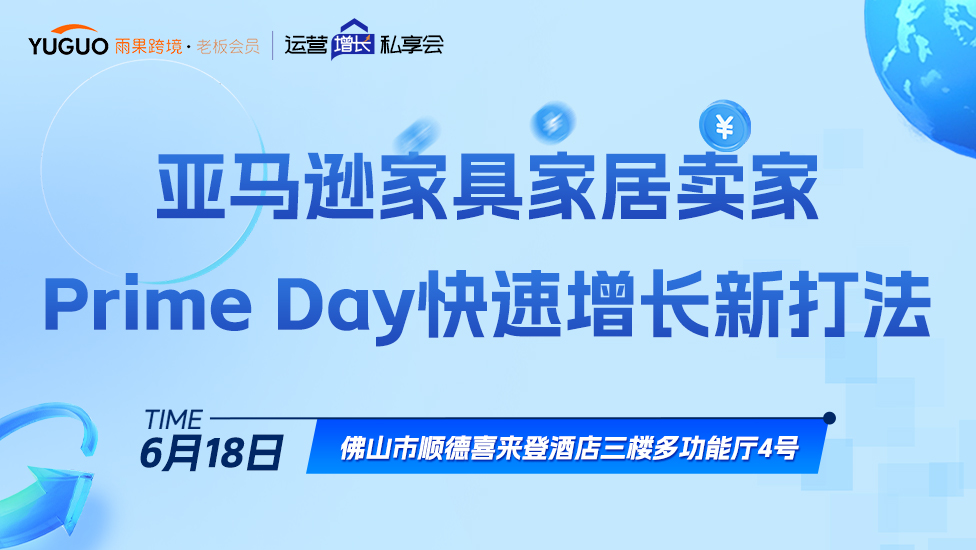 YUGUO 雨果跨境 · 老板会员 | 运营增长私享会

¥

亚马逊家具家居卖家

Prime Day快速增长新打法

TIME

6月18日

佛山市顺德喜来登酒店三楼多功能厅4号